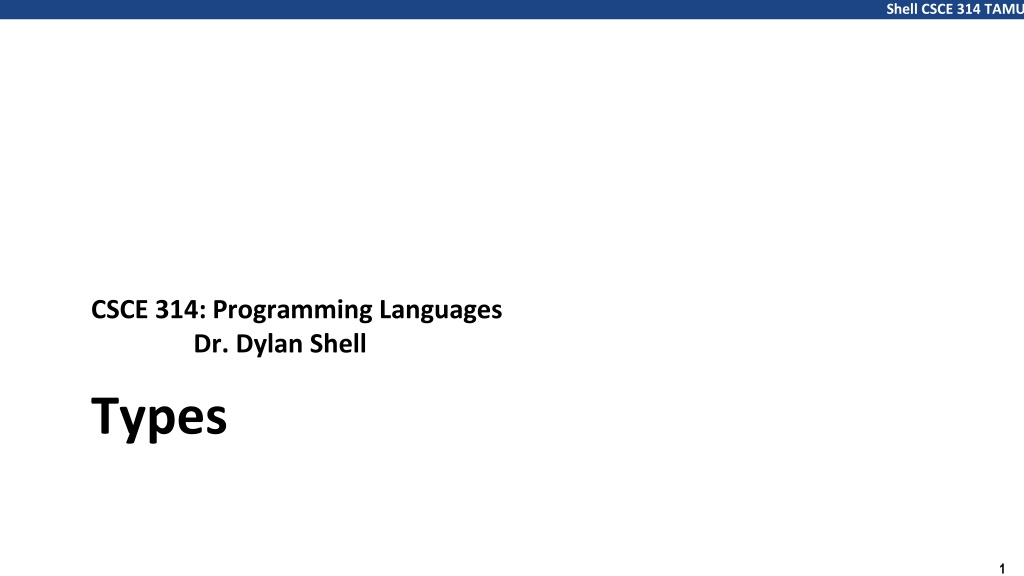 Shell CSCE 314 TAMU

CSCE 314: Programming Languages
Dr. Dylan Shell

Types

1